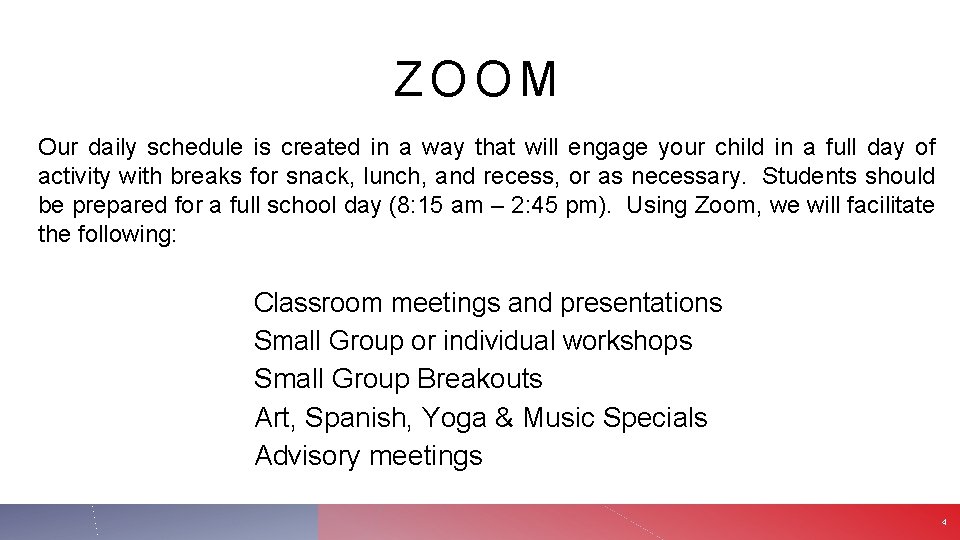 ZOOM

Our daily schedule is created in a way that will engage your child in a full day of activity with breaks for snack, lunch, and recess, or as necessary. Students should be prepared for a full school day (8:15 am – 2:45 pm). Using Zoom, we will facilitate the following:

Classroom meetings and presentations
Small Group or individual workshops
Small Group Breakouts
Art, Spanish, Yoga & Music Specials
Advisory meetings

4